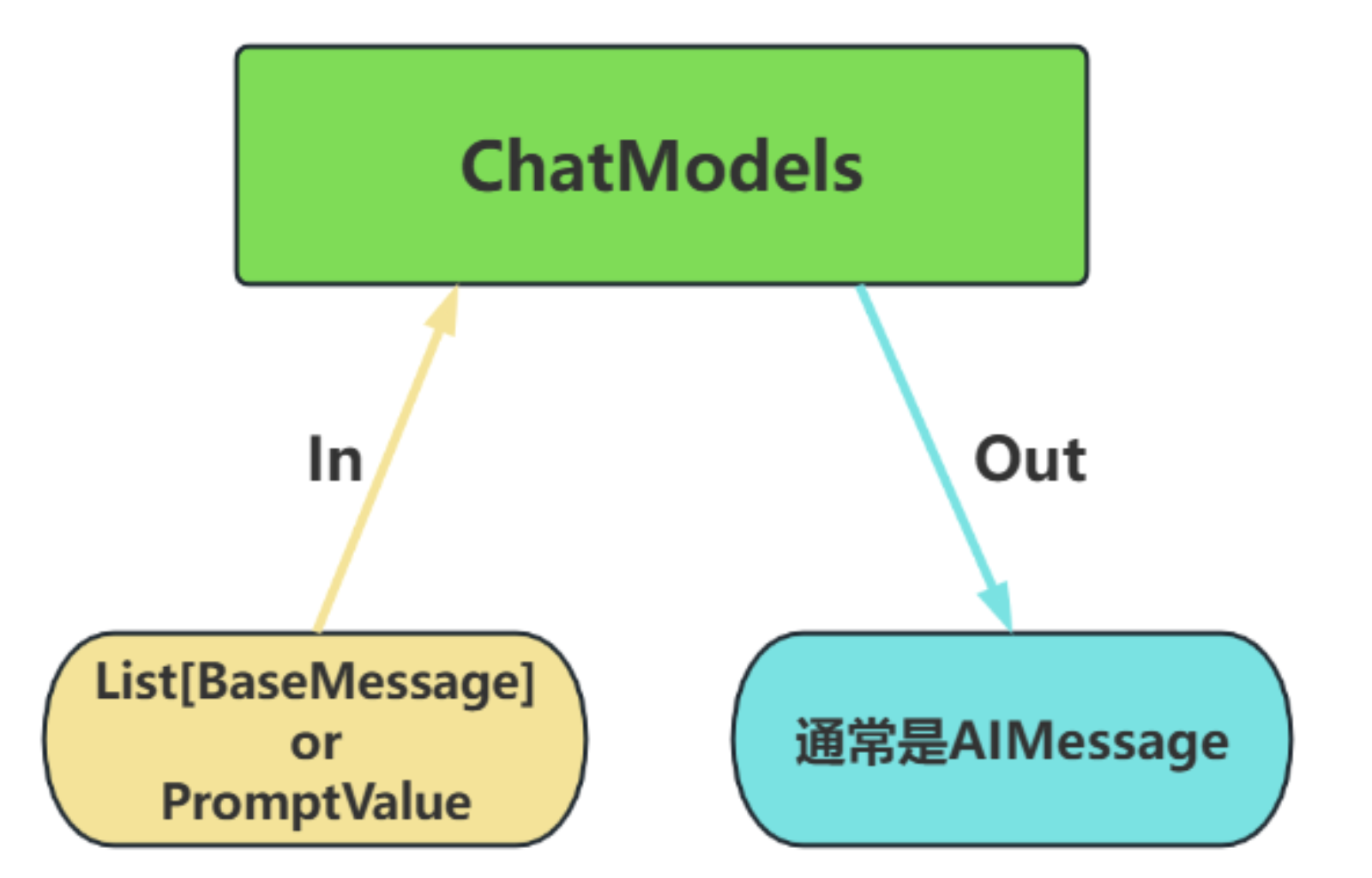 ChatModels

In

Out

List[BaseMessage]
or
PromptValue

通常是AIMessage